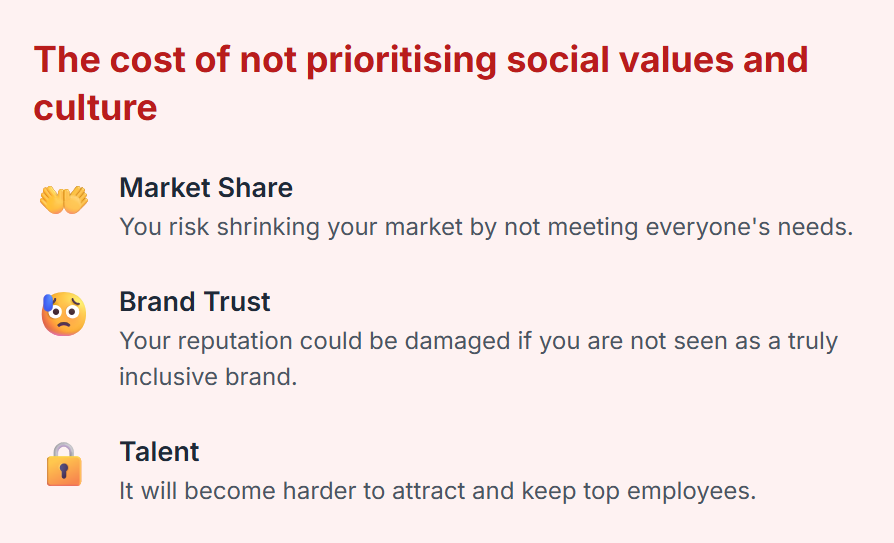 The cost of not prioritising social values and culture

Market Share
You risk shrinking your market by not meeting everyone's needs.

Brand Trust
Your reputation could be damaged if you are not seen as a truly inclusive brand.

Talent
It will become harder to attract and keep top employees.